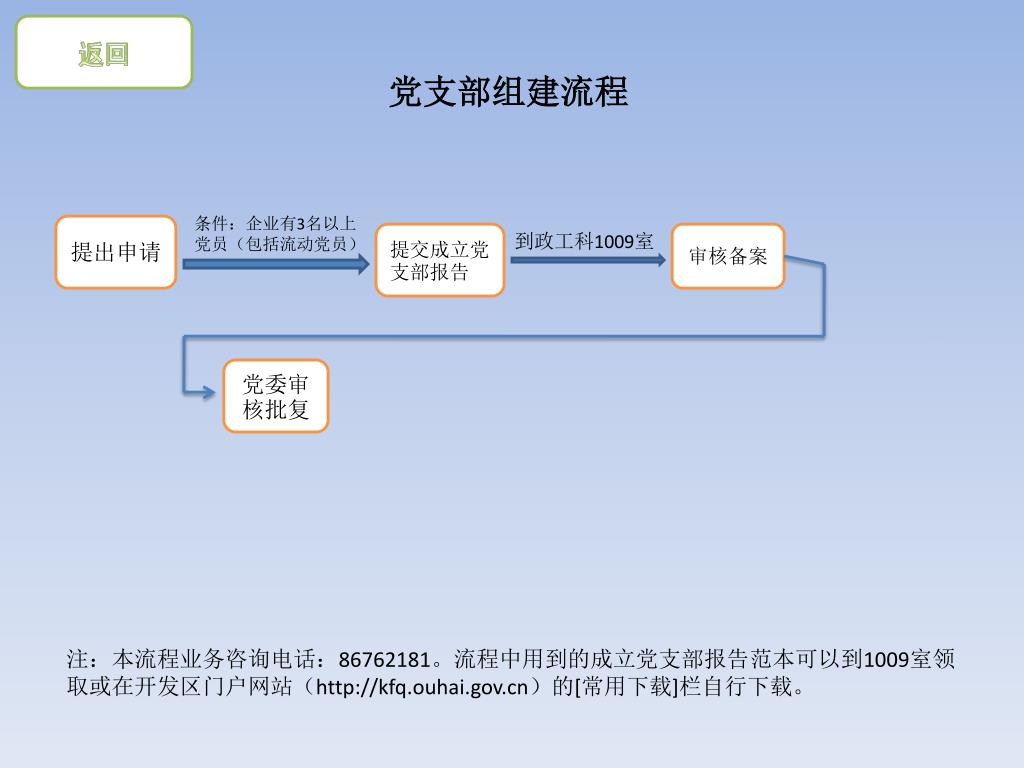 返回

党支部组建流程

提出申请

条件：企业有3名以上党员（包括流动党员）

提交成立党支部报告

到政工科1009室

审核备案

党委审核批复

注：本流程业务咨询电话：86762181。流程中用到的成立党支部报告范本可以到1009室领取或在开发区门户网站（http://kfq.ouhai.gov.cn）的[常用下载]栏自行下载。